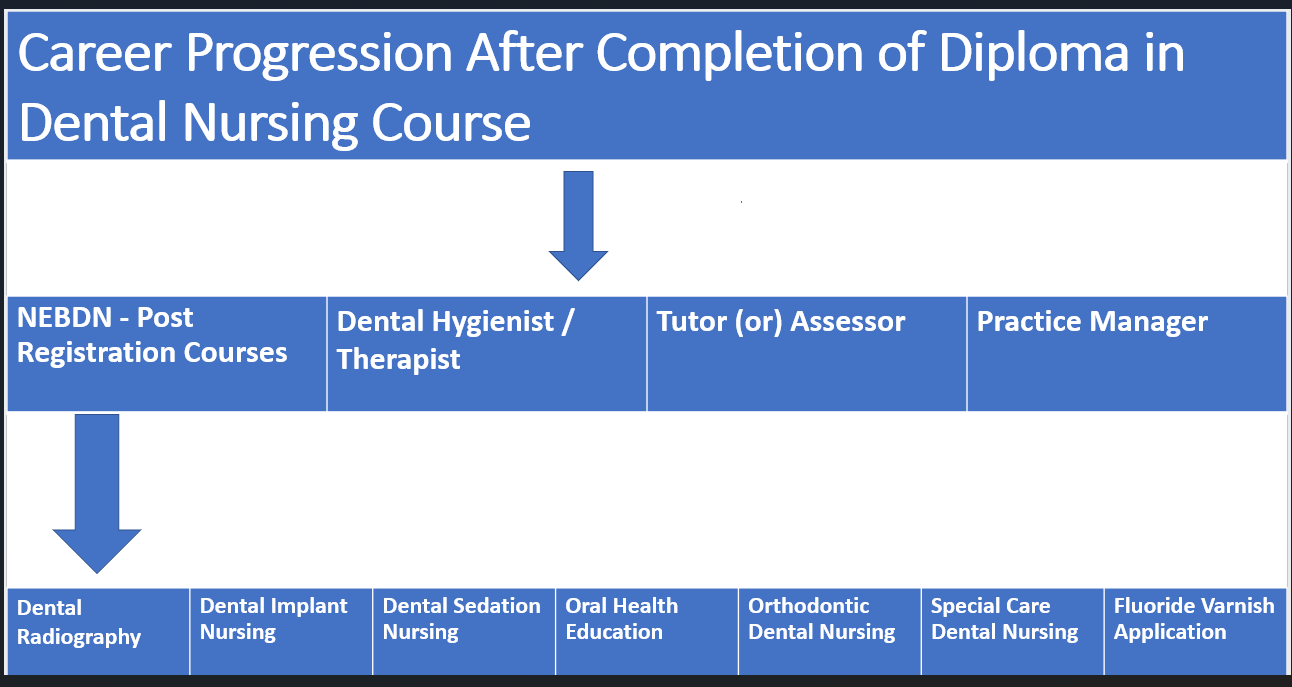 Career Progression After Completion of Diploma in Dental Nursing Course

| NEBDN - Post Registration Courses | Dental Hygienist / Therapist | Tutor (or) Assessor | Practice Manager |
|---|---|---|---|

| Dental Radiography | Dental Implant Nursing | Dental Sedation Nursing | Oral Health Education | Orthodontic Dental Nursing | Special Care Dental Nursing | Fluoride Varnish Application |
|---|---|---|---|---|---|---|